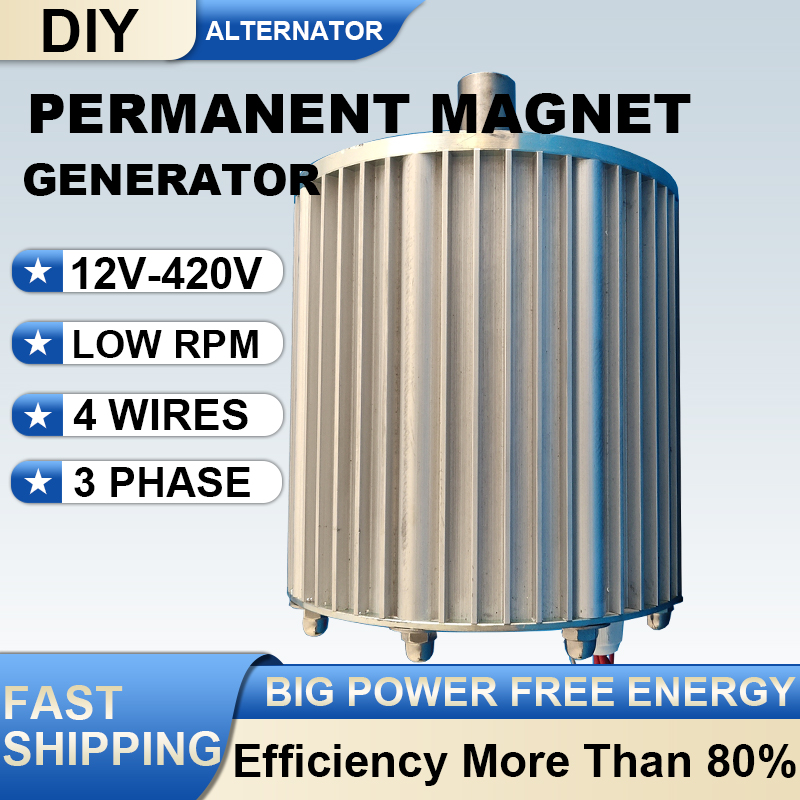 DIY
ALTERNATOR

PERMANENT MAGNET
GENERATOR

★ 12V-420V
★ LOW RPM
★ 4 WIRES
★ 3 PHASE

FAST
SHIPPING

BIG POWER FREE ENERGY
Efficiency More Than 80%